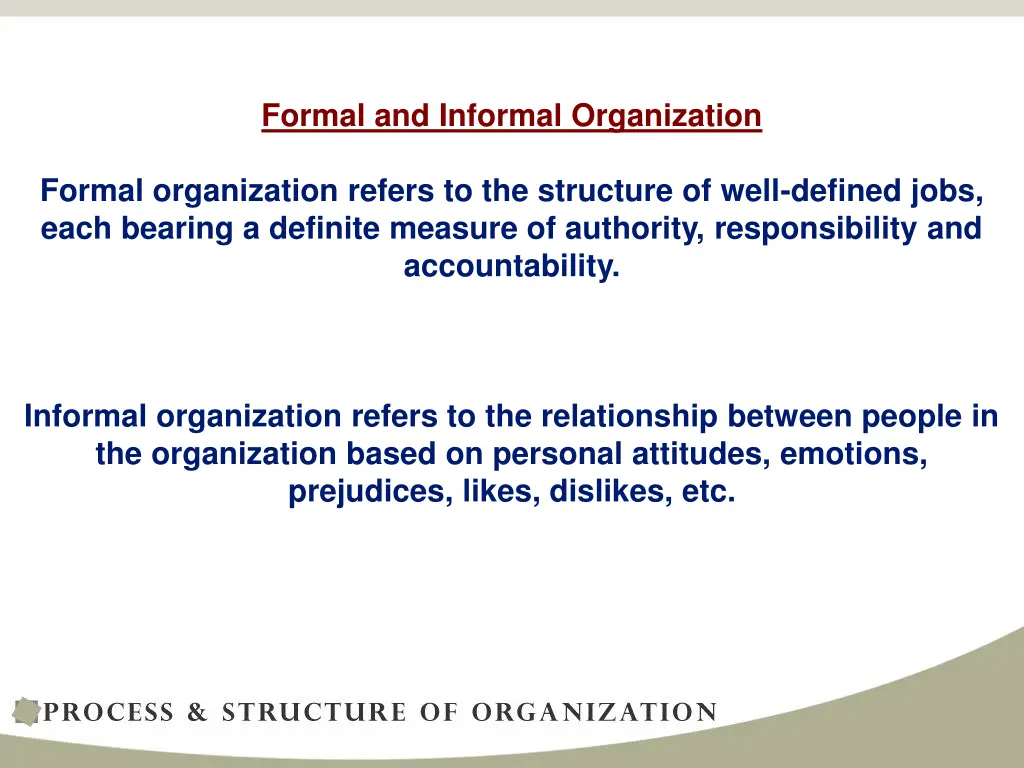 Formal and Informal Organization

Formal organization refers to the structure of well-defined jobs, each bearing a definite measure of authority, responsibility and accountability.

Informal organization refers to the relationship between people in the organization based on personal attitudes, emotions, prejudices, likes, dislikes, etc.

PROCESS & STRUCTURE OF ORGANIZATION